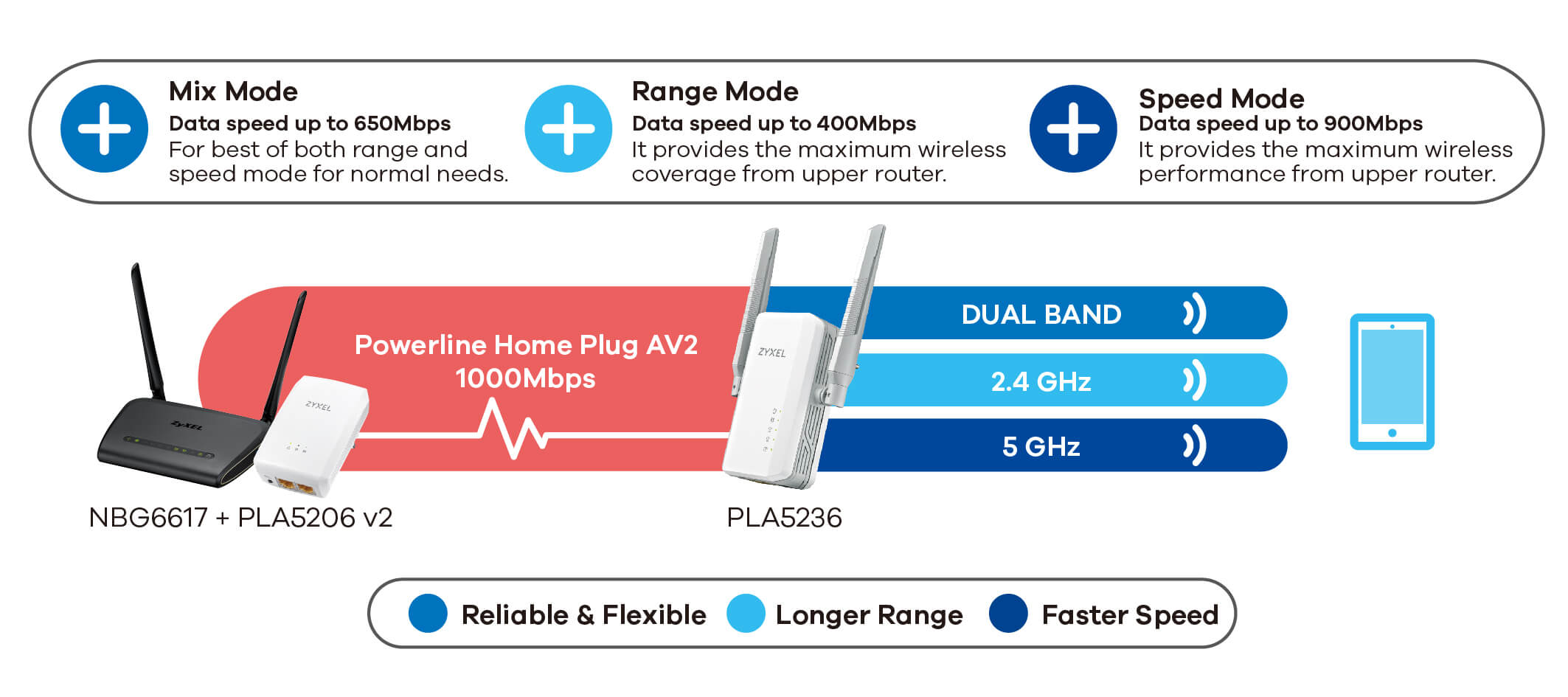 Mix Mode
Data speed up to 650Mbps
For best of both range and speed mode for normal needs.

Range Mode
Data speed up to 400Mbps
It provides the maximum wireless coverage from upper router.

Speed Mode
Data speed up to 900Mbps
It provides the maximum wireless performance from upper router.

ZyXEL

ZYXEL

Powerline Home Plug AV2
1000Mbps

ZYXEL

DUAL BAND

2.4 GHz

5 GHz

NBG6617 + PLA5206 v2

PLA5236

Reliable & Flexible
Longer Range
Faster Speed